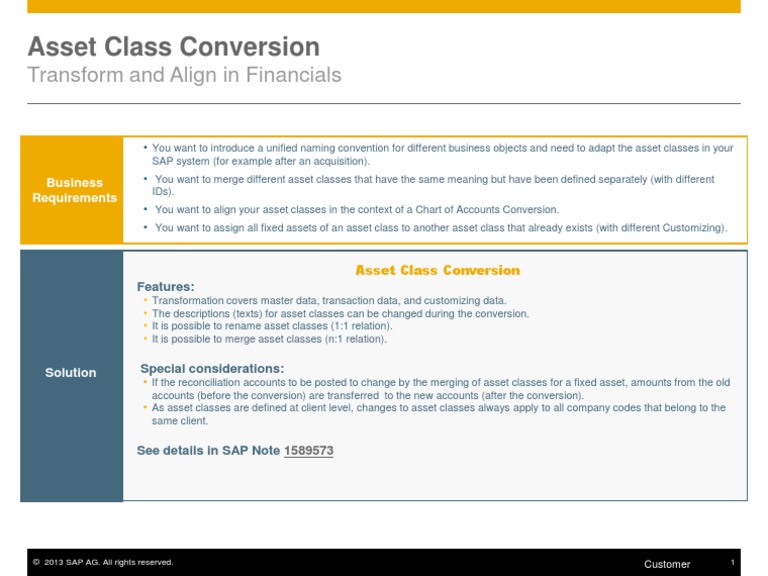 Asset Class Conversion
Transform and Align in Financials

Business Requirements

• You want to introduce a unified naming convention for different business objects and need to adapt the asset classes in your SAP system (for example after an acquisition).
• You want to merge different asset classes that have the same meaning but have been defined separately (with different IDs).
• You want to align your asset classes in the context of a Chart of Accounts Conversion.
• You want to assign all fixed assets of an asset class to another asset class that already exists (with different Customizing).

Solution

Asset Class Conversion

Features:
• Transformation covers master data, transaction data, and customizing data.
• The descriptions (texts) for asset classes can be changed during the conversion.
• It is possible to rename asset classes (1:1 relation).
• It is possible to merge asset classes (n:1 relation).

Special considerations:
• If the reconciliation accounts to be posted to change by the merging of asset classes for a fixed asset, amounts from the old accounts (before the conversion) are transferred to the new accounts (after the conversion).
• As asset classes are defined at client level, changes to asset classes always apply to all company codes that belong to the same client.

See details in SAP Note 1589573

© 2013 SAP AG. All rights reserved.
Customer
1